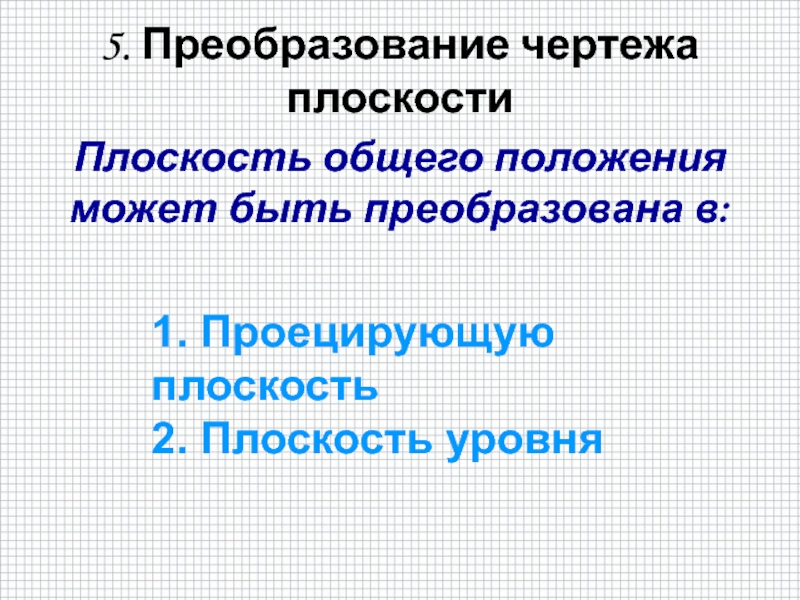 5. Преобразование чертежа плоскости

Плоскость общего положения может быть преобразована в:

1. Проецирующую плоскость
2. Плоскость уровня